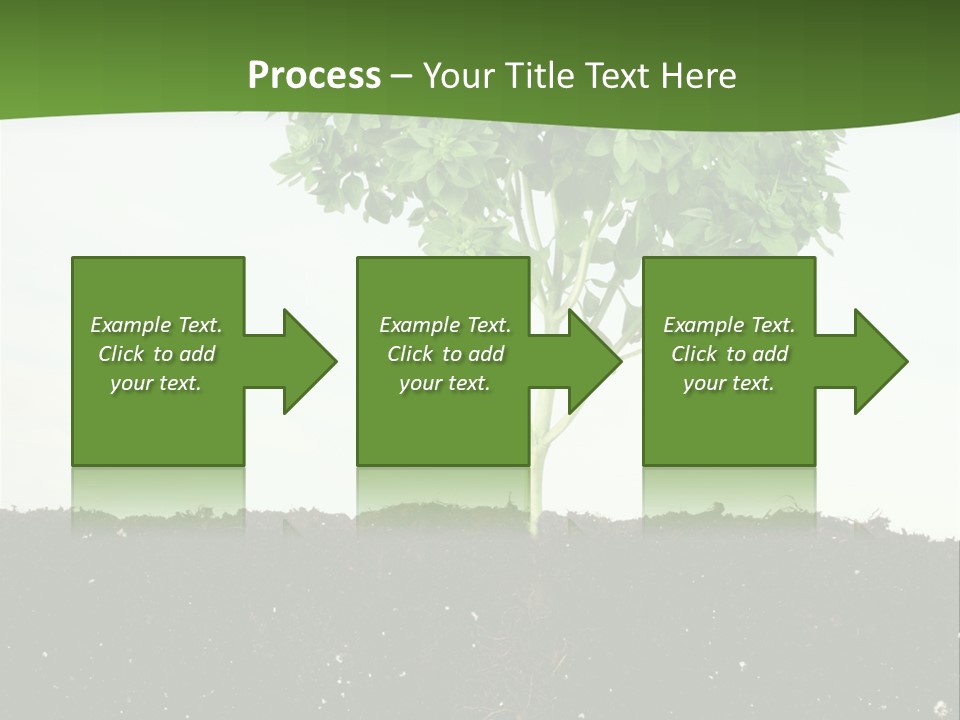 Process – Your Title Text Here

Example Text. Click to add your text.

Example Text. Click to add your text.

Example Text. Click to add your text.